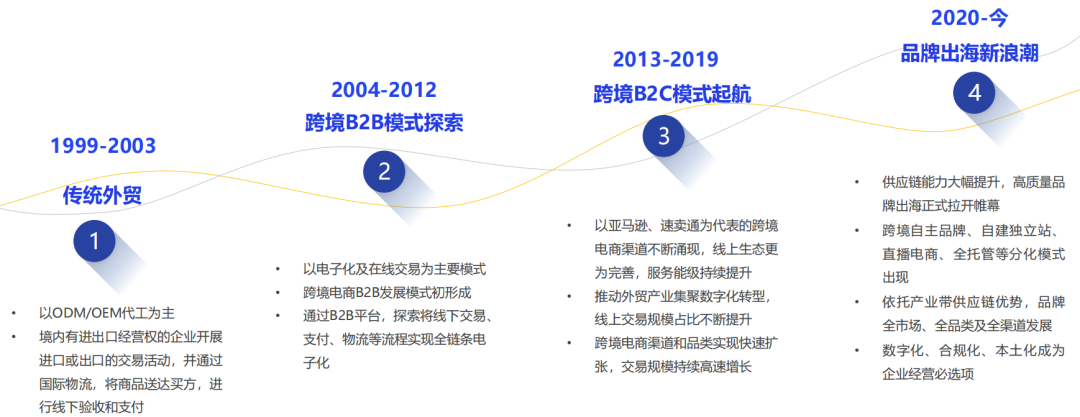 1999-2003
传统外贸

1

• 以ODM/OEM代工为主
• 境内有进出口经营权的企业开展进口或出口的交易活动，并通过国际物流，将商品送达买方，进行线下验收和支付

2004-2012
跨境B2B模式探索

2

• 以电子化及在线交易为主要模式
• 跨境电商B2B发展模式初形成
• 通过B2B平台，探索将线下交易、支付、物流等流程实现全链条电子化

2013-2019
跨境B2C模式起航

3

• 以亚马逊、速卖通为代表的跨境电商渠道不断涌现，线上生态更为完善，服务能级持续提升
• 推动外贸产业集聚数字化转型，线上交易规模占比不断提升
• 跨境电商渠道和品类实现快速扩张，交易规模持续高速增长

2020-今
品牌出海新浪潮

4

• 供应链能力大幅提升，高质量品牌出海正式拉开帷幕
• 跨境自主品牌、自建独立站、直播电商、全托管等分化模式出现
• 依托产业带供应链优势，品牌全市场、全品类及全渠道发展
• 数字化、合规化、本土化成为企业经营必选项